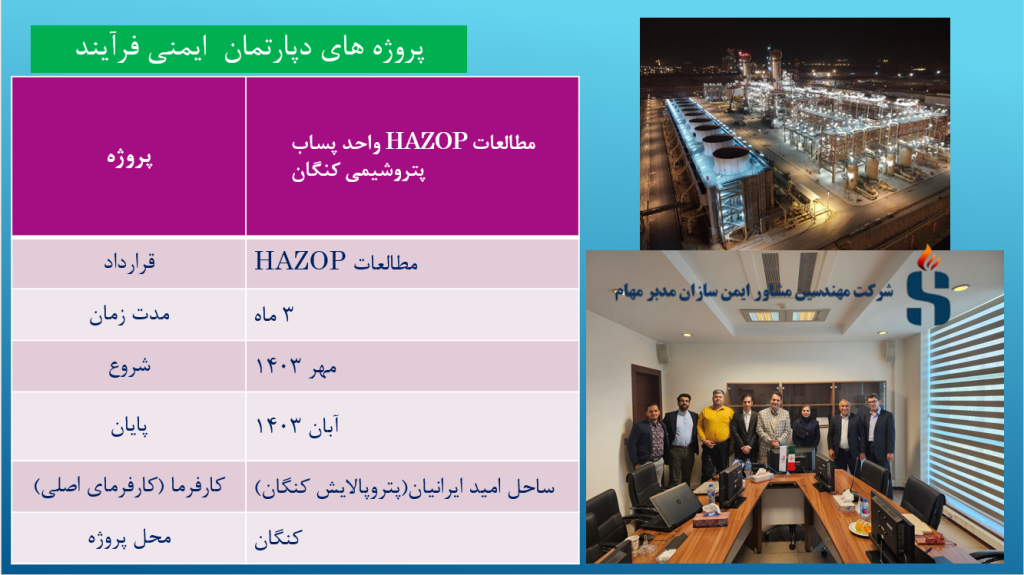 پروژه های دپارتمان ایمنی فرآیند

| پروژه | مطالعات HAZOP واحد پساب پتروشیمی کنگان |
|---|---|
| قرارداد | مطالعات HAZOP |
| مدت زمان | ۳ ماه |
| شروع | مهر ۱۴۰۳ |
| پایان | آبان ۱۴۰۳ |
| کارفرما (کارفرمای اصلی) | ساحل امید ایرانیان(پتروپالایش کنگان) |
| محل پروژه | کنگان |

شرکت مهندسین مشاور ایمن سازان مدبر مهام